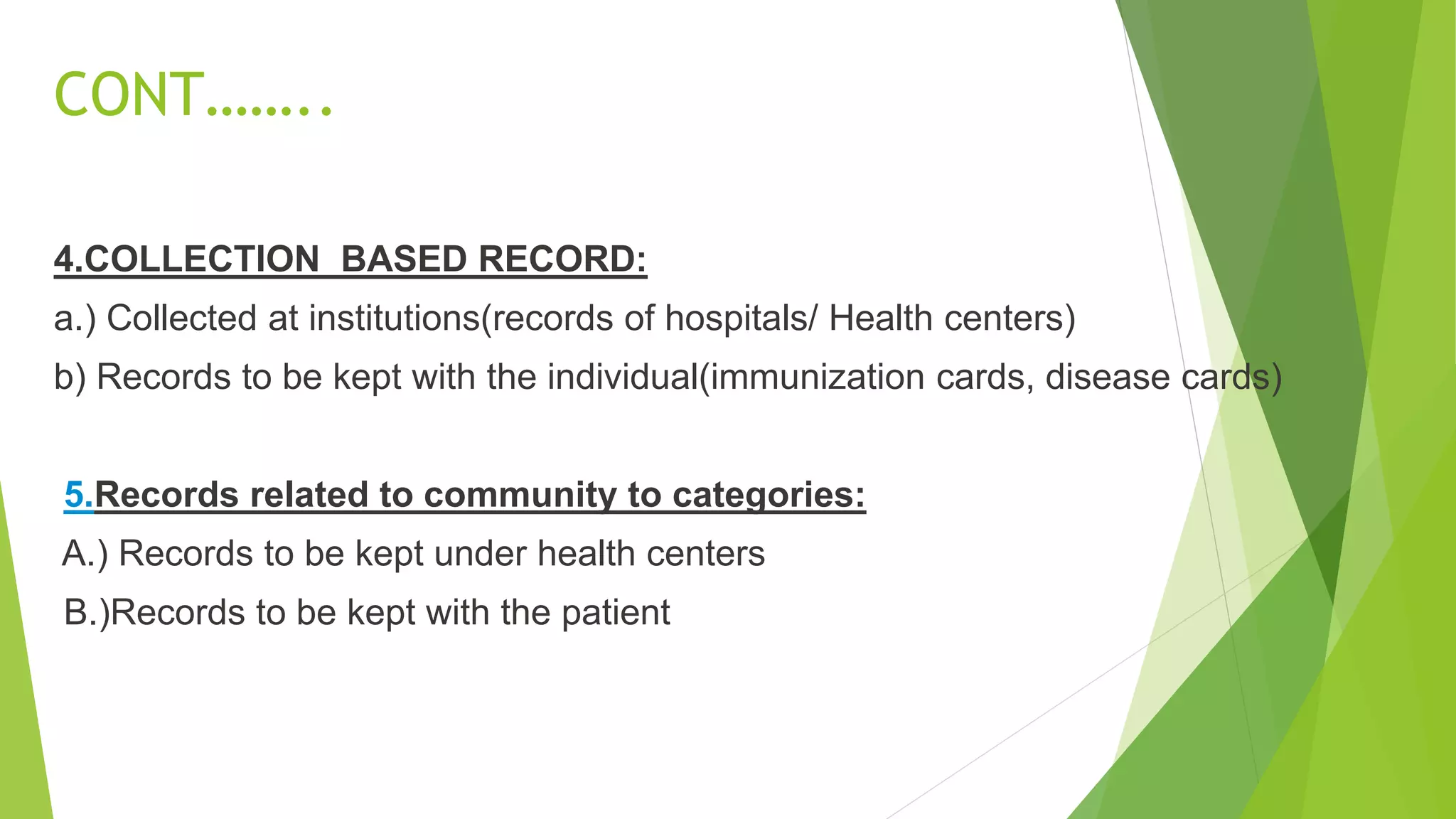 CONT……..

4.COLLECTION BASED RECORD:

a.) Collected at institutions(records of hospitals/ Health centers)

b) Records to be kept with the individual(immunization cards, disease cards)

5.Records related to community to categories:

A.) Records to be kept under health centers

B.)Records to be kept with the patient